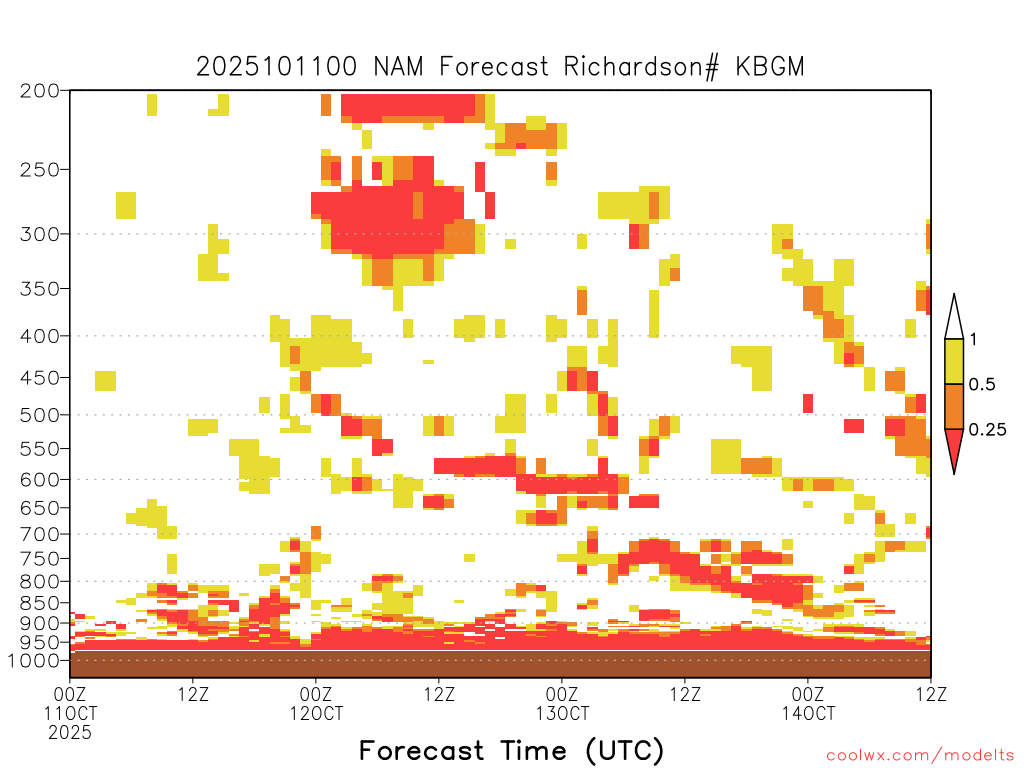 2025101100 NAM Forecast Richardson# KBGM

200
250
300
350
400
450
500
550
600
650
700
750
800
850
900
950
1000

1
0.5
0.25

00Z
11OCT
2025
12Z
00Z
12OCT
12Z
00Z
13OCT
12Z
00Z
14OCT
12Z

Forecast Time (UTC)

coolwx.com/modelts